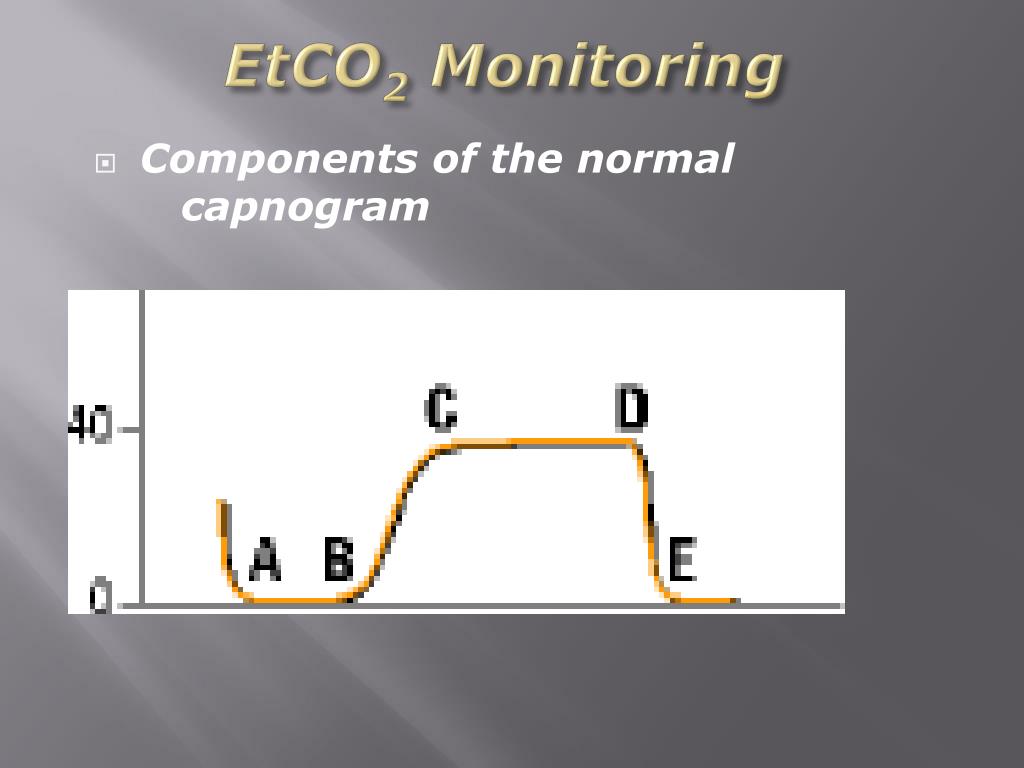 $EtCO_2$ Monitoring

Components of the normal capnogram

40

0

A B C D E